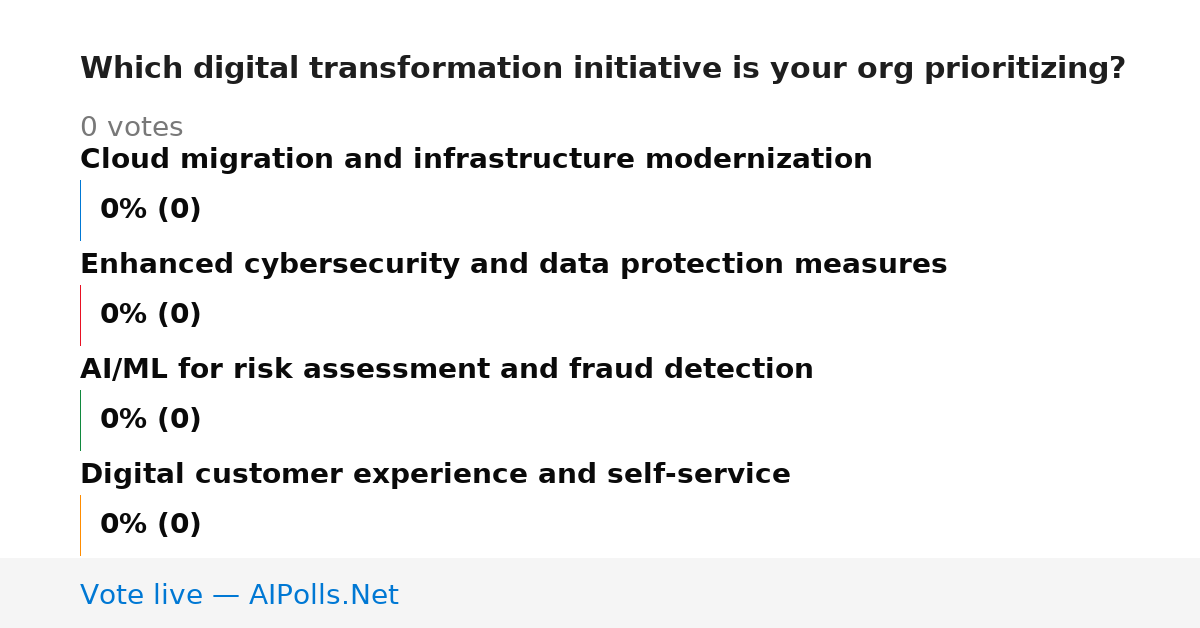 Which digital transformation initiative is your org prioritizing?

0 votes

Cloud migration and infrastructure modernization

0% (0)

Enhanced cybersecurity and data protection measures

0% (0)

AI/ML for risk assessment and fraud detection

0% (0)

Digital customer experience and self-service

0% (0)

Vote live — AIPolls.Net